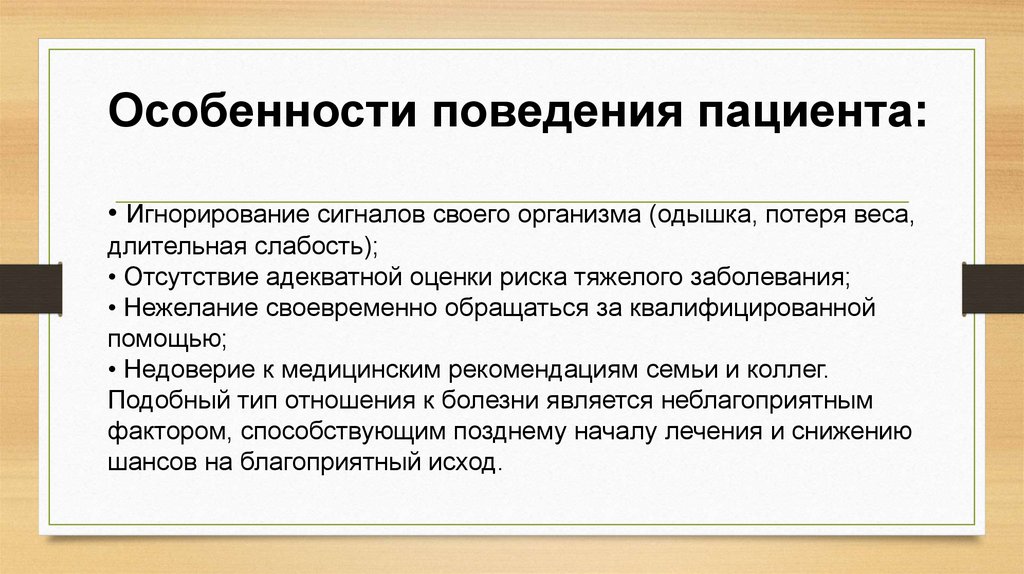 Особенности поведения пациента:

• Игнорирование сигналов своего организма (одышка, потеря веса, длительная слабость);
• Отсутствие адекватной оценки риска тяжелого заболевания;
• Нежелание своевременно обращаться за квалифицированной помощью;
• Недоверие к медицинским рекомендациям семьи и коллег.
Подобный тип отношения к болезни является неблагоприятным фактором, способствующим позднему началу лечения и снижению шансов на благоприятный исход.